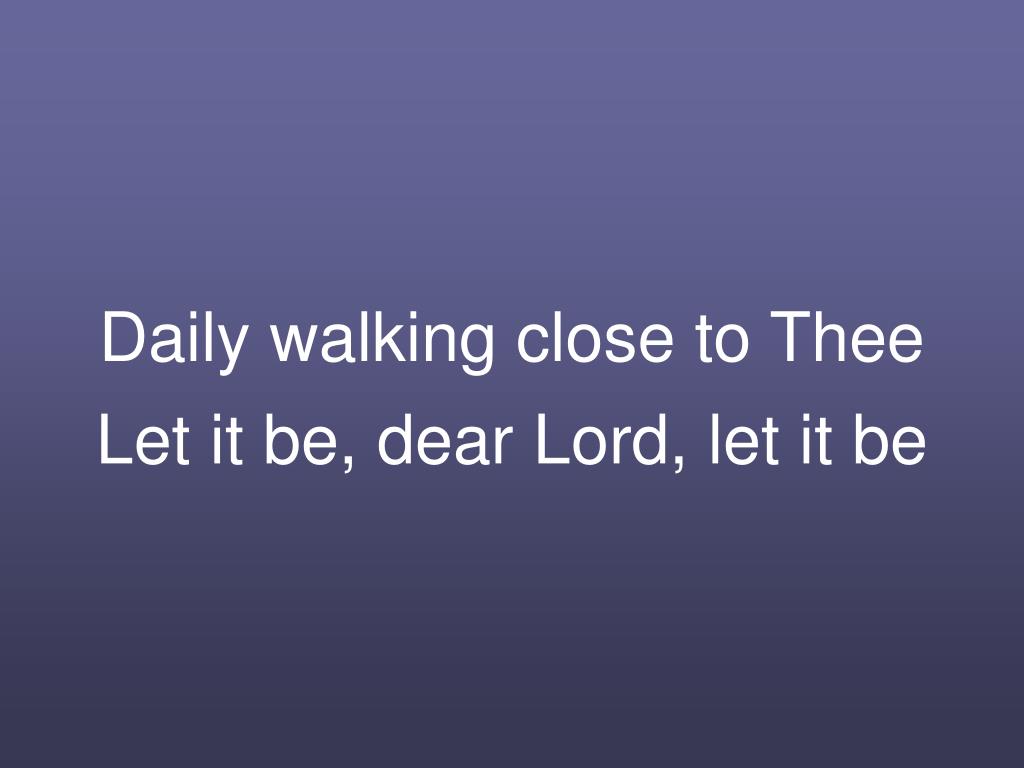 Daily walking close to Thee
Let it be, dear Lord, let it be